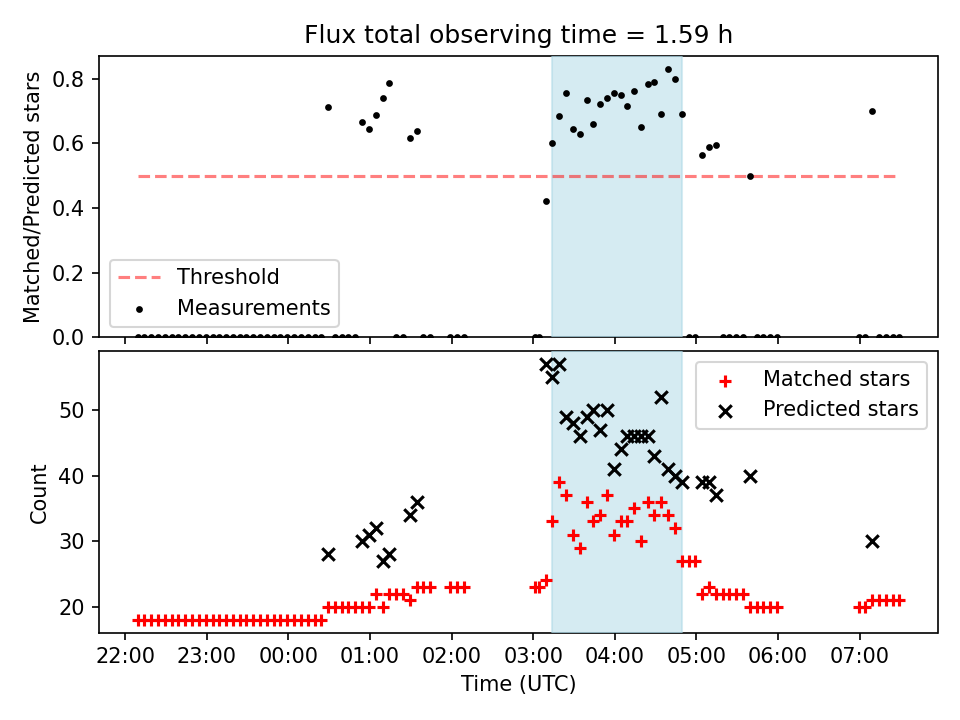 Flux total observing time = 1.59 h

Matched/Predicted stars

0.8
0.6
0.4
0.2
0.0

Threshold
Measurements

Count

50
40
30
20

Matched stars
Predicted stars

22:00
23:00
00:00
01:00
02:00
03:00
04:00
05:00
06:00
07:00

Time (UTC)